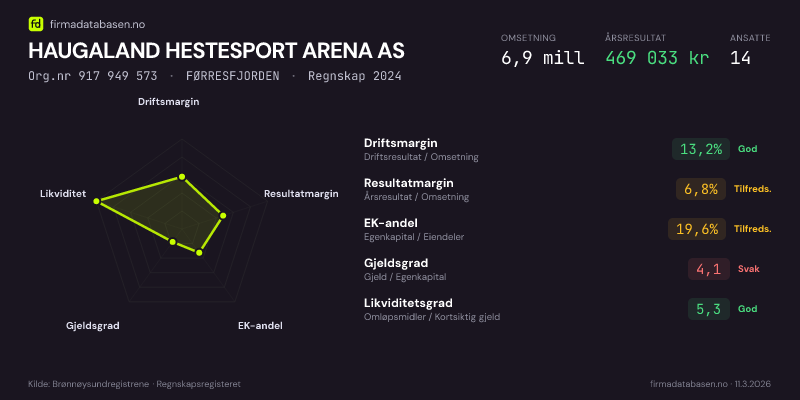 fd firmadatabasen.no

HAUGALAND HESTESPORT ARENA AS

Org.nr 917 949 573 · FØRRESFJORDEN · Regnskap 2024

OMSETNING
6,9 mill

ÅRSRESULTAT
469 033 kr

ANSATTE
14

Driftsmargin
Resultatmargin
EK-andel
Gjeldsgrad
Likviditet

Driftsmargin
Driftsresultat / Omsetning
13,2%
God

Resultatmargin
Årsresultat / Omsetning
6,8%
Tilfreds.

EK-andel
Egenkapital / Eiendeler
19,6%
Tilfreds.

Gjeldsgrad
Gjeld / Egenkapital
4,1
Svak

Likviditetsgrad
Omløpsmidler / Kortsiktig gjeld
5,3
God

Kilde: Brønnøysundregistrene · Regnskapsregisteret

firmadatabasen.no · 11.3.2026